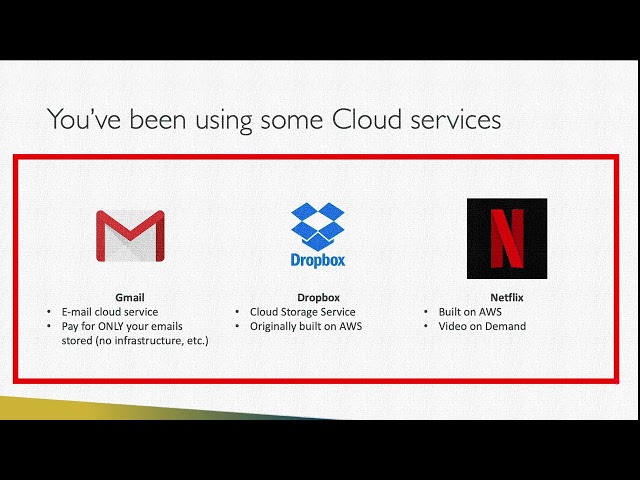 You've been using some Cloud services

Dropbox

Gmail
• E-mail cloud service
• Pay for ONLY your emails stored (no infrastructure, etc.)

Dropbox
• Cloud Storage Service
• Originally built on AWS

Netflix
• Built on AWS
• Video on Demand